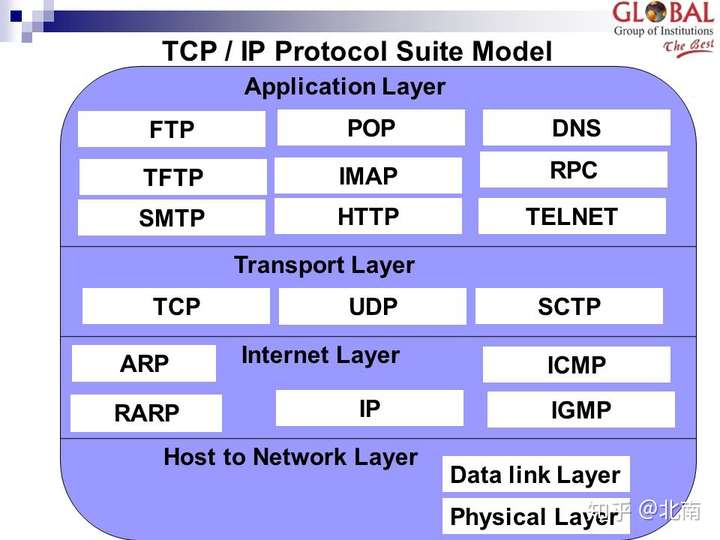 GLOBAL
Group of Institutions
The Best

TCP / IP Protocol Suite Model

Application Layer

FTP
POP
DNS
TFTP
IMAP
RPC
SMTP
HTTP
TELNET

Transport Layer

TCP
UDP
SCTP

Internet Layer

ARP
ICMP
RARP
IP
IGMP

Host to Network Layer

Data link Layer
Physical Layer

知乎 @北南